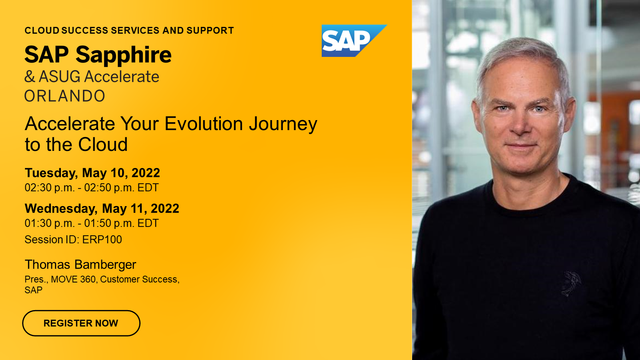 CLOUD SUCCESS SERVICES AND SUPPORT

SAP

SAP Sapphire
& ASUG Accelerate
ORLANDO

Accelerate Your Evolution Journey to the Cloud

Tuesday, May 10, 2022
02:30 p.m. - 02:50 p.m. EDT

Wednesday, May 11, 2022
01:30 p.m. - 01:50 p.m. EDT

Session ID: ERP100

Thomas Bamberger
Pres., MOVE 360, Customer Success, SAP

REGISTER NOW